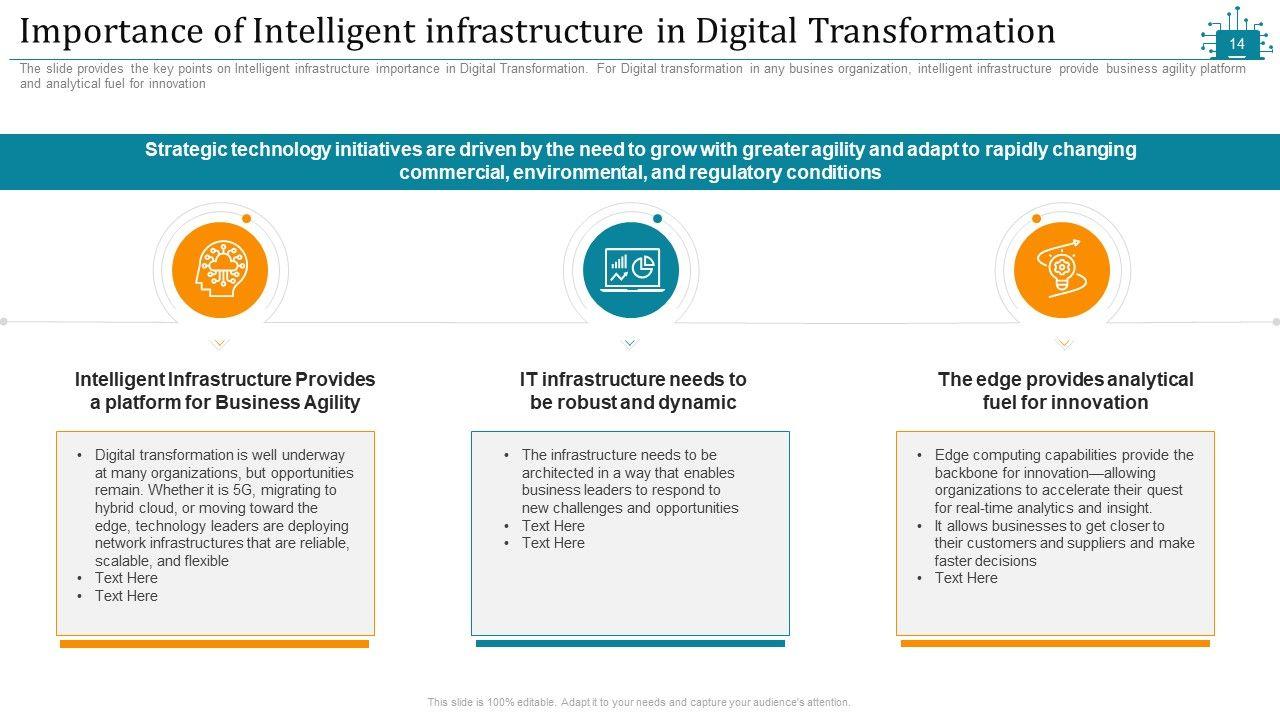 Importance of Intelligent infrastructure in Digital Transformation

14

The slide provides the key points on Intelligent infrastructure importance in Digital Transformation. For Digital transformation in any busines organization, intelligent infrastructure provide business agility platform and analytical fuel for innovation

Strategic technology initiatives are driven by the need to grow with greater agility and adapt to rapidly changing commercial, environmental, and regulatory conditions

Intelligent Infrastructure Provides a platform for Business Agility

• Digital transformation is well underway at many organizations, but opportunities remain. Whether it is 5G, migrating to hybrid cloud, or moving toward the edge, technology leaders are deploying network infrastructures that are reliable, scalable, and flexible
• Text Here
• Text Here

IT infrastructure needs to be robust and dynamic

• The infrastructure needs to be architected in a way that enables business leaders to respond to new challenges and opportunities
• Text Here
• Text Here

The edge provides analytical fuel for innovation

• Edge computing capabilities provide the backbone for innovation—allowing organizations to accelerate their quest for real-time analytics and insight.
• It allows businesses to get closer to their customers and suppliers and make faster decisions
• Text Here

This slide is 100% editable. Adapt it to your needs and capture your audience's attention.